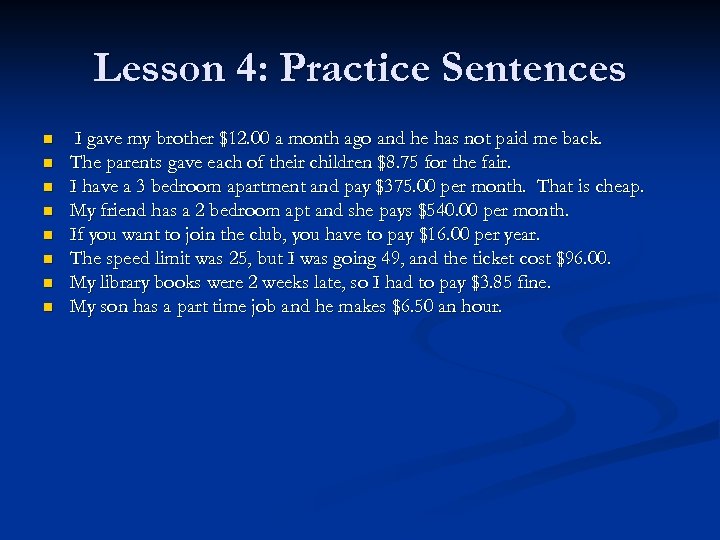 Lesson 4: Practice Sentences

- I gave my brother \$12.00 a month ago and he has not paid me back.
- The parents gave each of their children \$8.75 for the fair.
- I have a 3 bedroom apartment and pay \$375.00 per month. That is cheap.
- My friend has a 2 bedroom apt and she pays \$540.00 per month.
- If you want to join the club, you have to pay \$16.00 per year.
- The speed limit was 25, but I was going 49, and the ticket cost \$96.00.
- My library books were 2 weeks late, so I had to pay \$3.85 fine.
- My son has a part time job and he makes \$6.50 an hour.